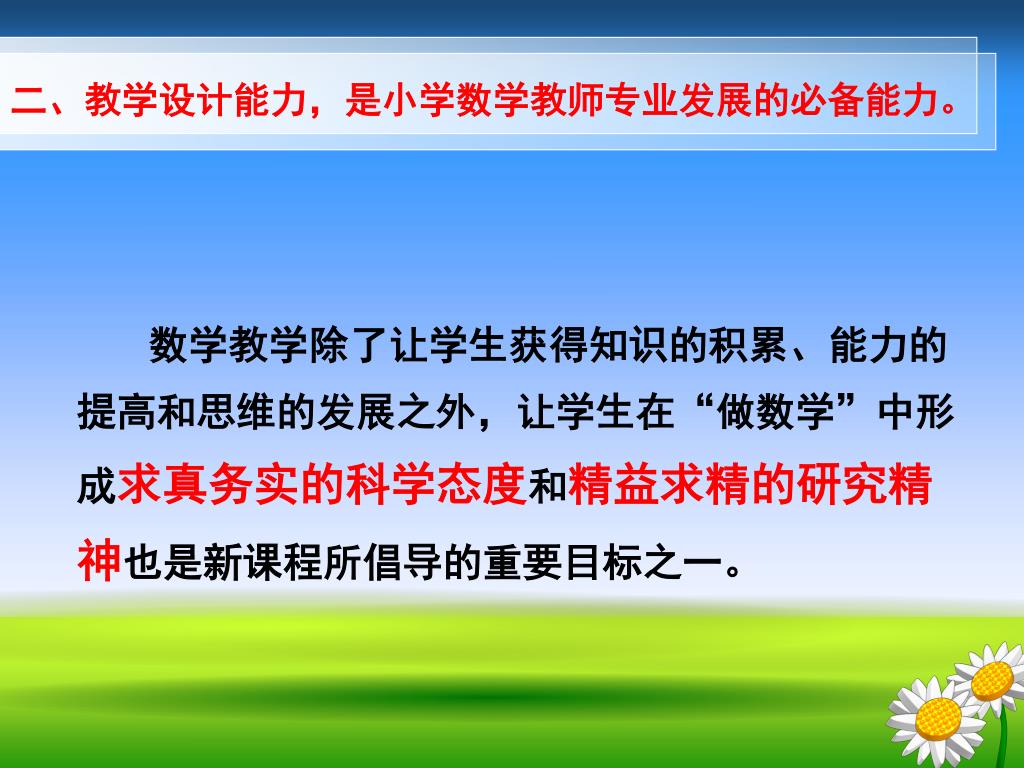 二、教学设计能力，是小学数学教师专业发展的必备能力。

数学教学除了让学生获得知识的积累、能力的提高和思维的发展之外，让学生在“做数学”中形成求真务实的科学态度和精益求精的研究精神也是新课程所倡导的重要目标之一。